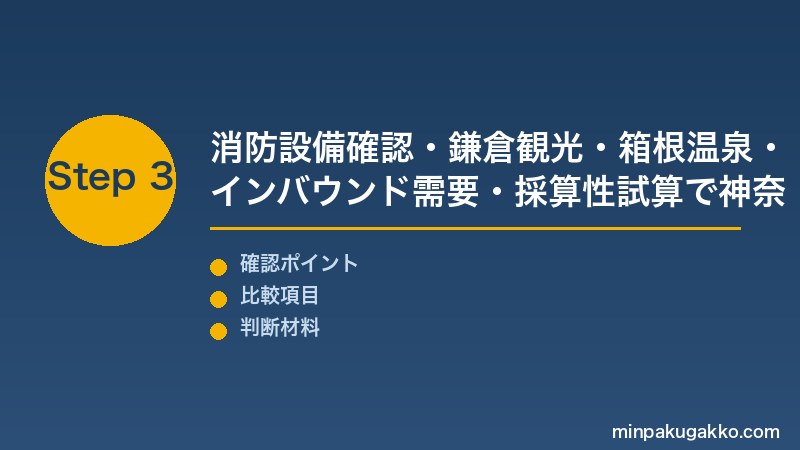 Step 3

消防設備確認・鎌倉観光・箱根温泉・インバウンド需要・採算性試算で神奈

確認ポイント
比較項目
判断材料

minpakugakko.com